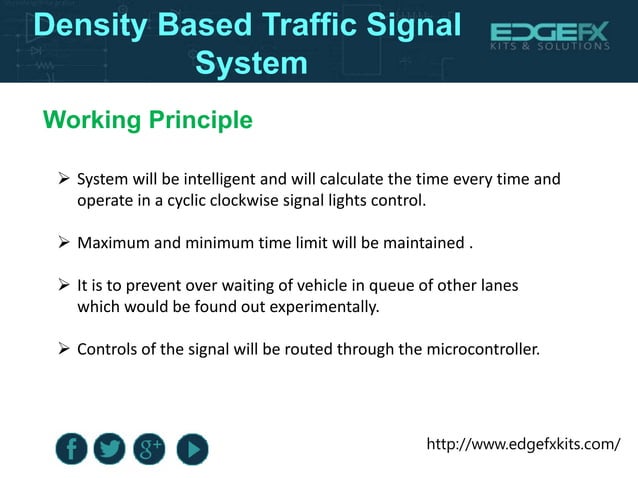 Density Based Traffic Signal System

EDGEFX
KITS & SOLUTIONS

Working Principle

➢ System will be intelligent and will calculate the time every time and operate in a cyclic clockwise signal lights control.

➢ Maximum and minimum time limit will be maintained .

➢ It is to prevent over waiting of vehicle in queue of other lanes which would be found out experimentally.

➢ Controls of the signal will be routed through the microcontroller.

f
g+

http://www.edgefxkits.com/